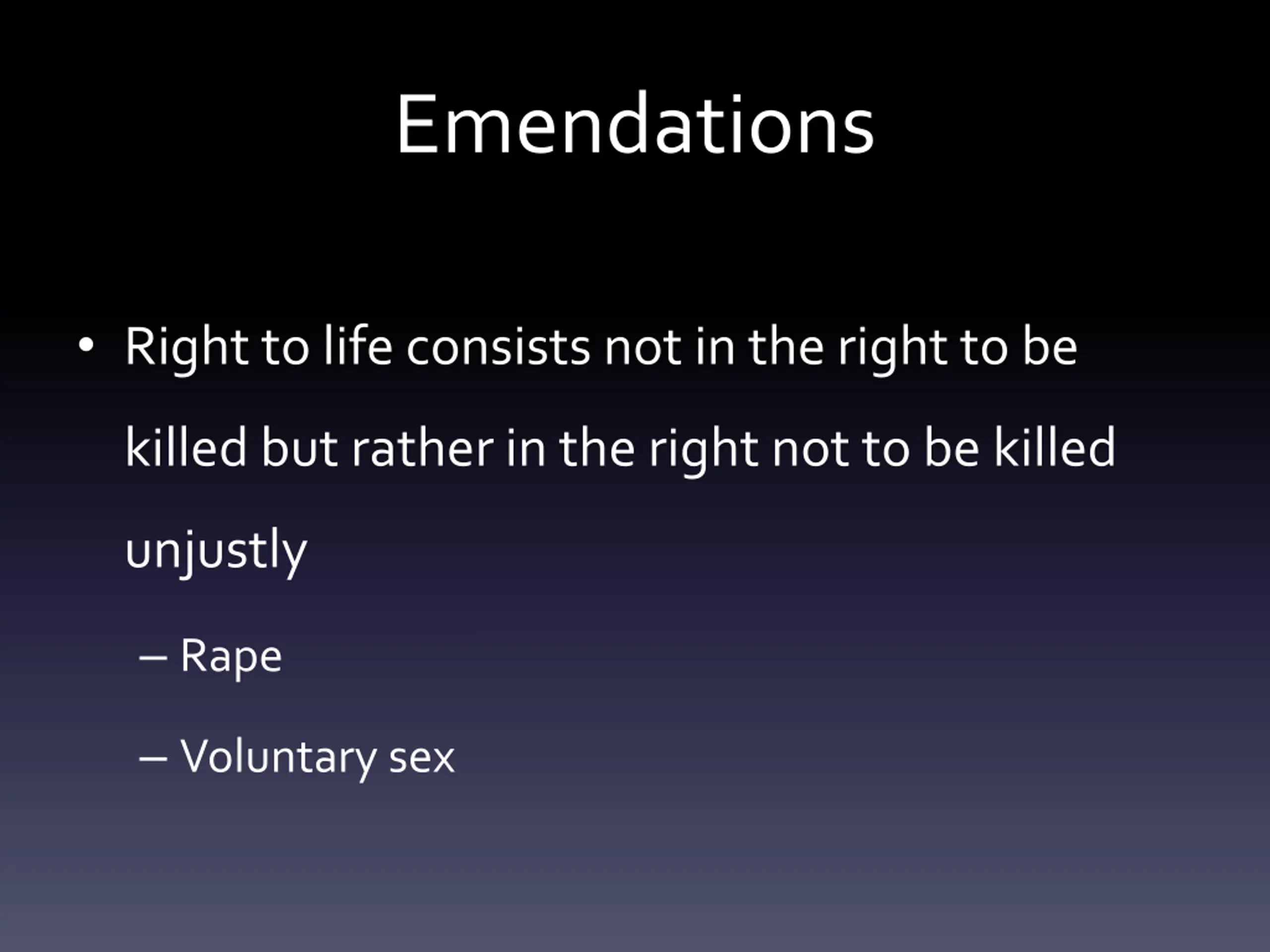 Emendations

• Right to life consists not in the right to be killed but rather in the right not to be killed unjustly

– Rape

– Voluntary sex